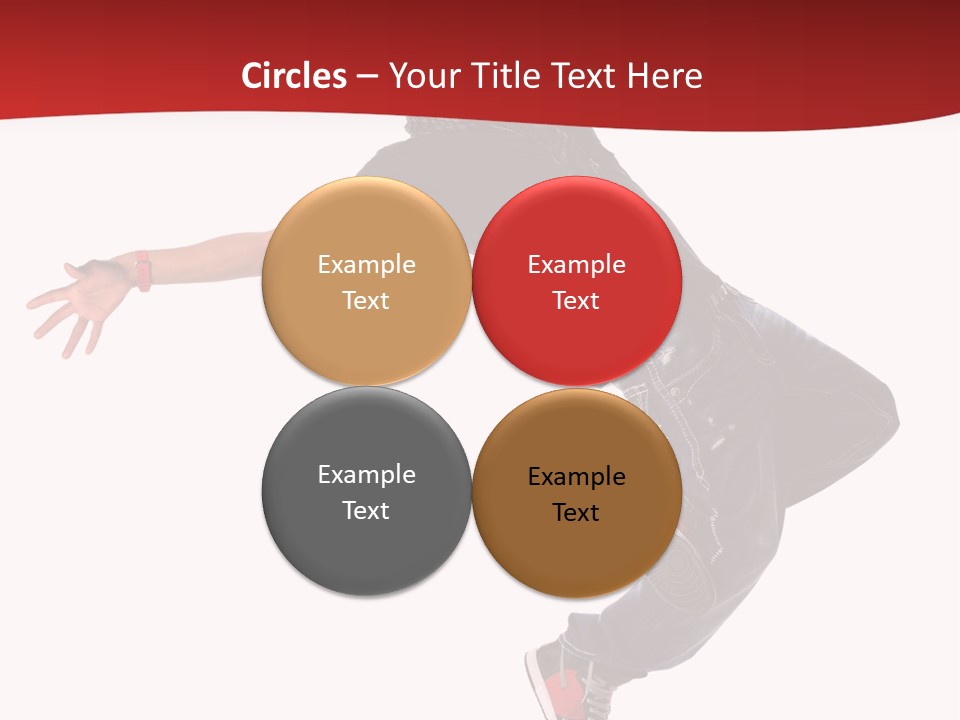 Circles – Your Title Text Here

Example Text

Example Text

Example Text

Example Text